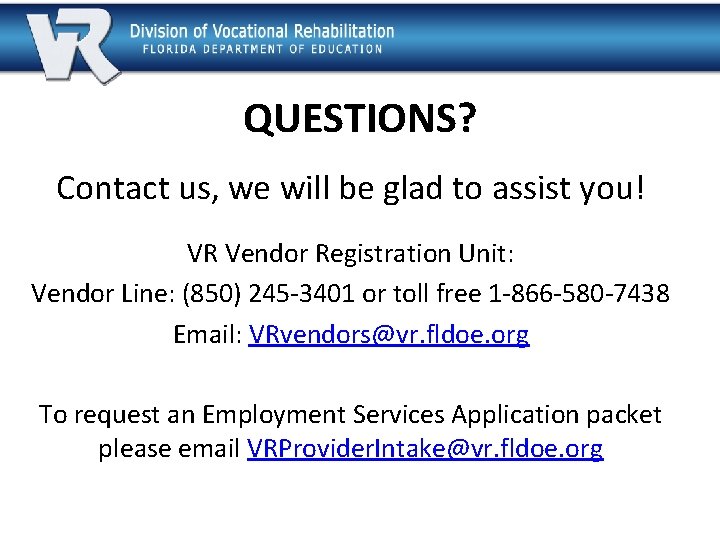 VR

Division of Vocational Rehabilitation
FLORIDA DEPARTMENT OF EDUCATION

QUESTIONS?

Contact us, we will be glad to assist you!

VR Vendor Registration Unit:

Vendor Line: (850) 245-3401 or toll free 1-866-580-7438

Email: VRvendors@vr.fldoe.org

To request an Employment Services Application packet please email VRProviderIntake@vr.fldoe.org